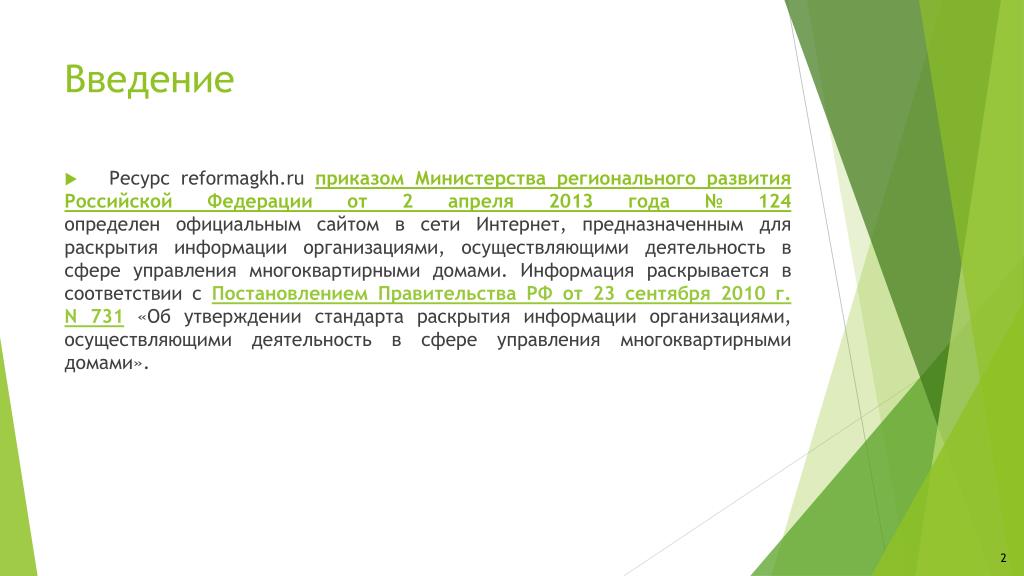 Введение

Ресурс reformagkh.ru приказом Министерства регионального развития Российской Федерации от 2 апреля 2013 года № 124 определен официальным сайтом в сети Интернет, предназначенным для раскрытия информации организациями, осуществляющими деятельность в сфере управления многоквартирными домами. Информация раскрывается в соответствии с Постановлением Правительства РФ от 23 сентября 2010 г. N 731 «Об утверждении стандарта раскрытия информации организациями, осуществляющими деятельность в сфере управления многоквартирными домами».

2